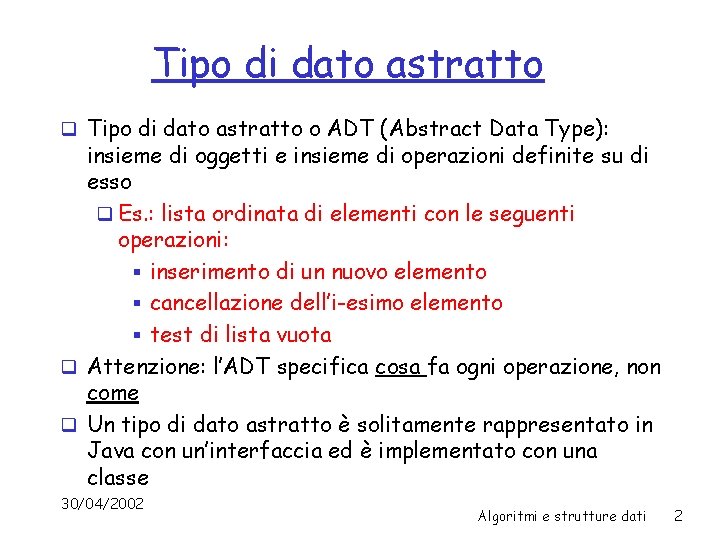 Tipo di dato astratto

Tipo di dato astratto o ADT (Abstract Data Type): insieme di oggetti e insieme di operazioni definite su di esso

Es.: lista ordinata di elementi con le seguenti operazioni:

inserimento di un nuovo elemento

cancellazione dell'i-esimo elemento

test di lista vuota

Attenzione: l'ADT specifica cosa fa ogni operazione, non come

Un tipo di dato astratto è solitamente rappresentato in Java con un'interfaccia ed è implementato con una classe

30/04/2002

Algoritmi e strutture dati 2